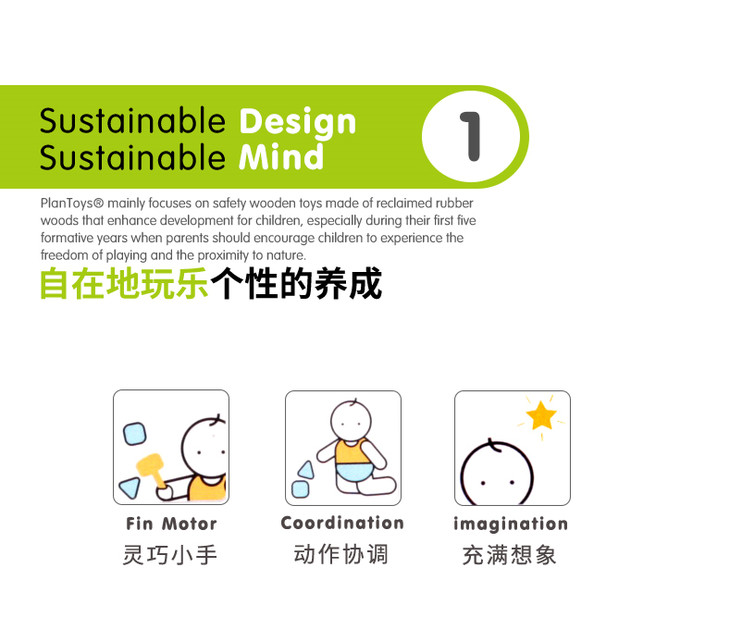 Sustainable Design
Sustainable Mind

1

PlanToys® mainly focuses on safety wooden toys made of reclaimed rubber woods that enhance development for children, especially during their first five formative years when parents should encourage children to experience the freedom of playing and the proximity to nature.

自在地玩乐个性的养成

Fin Motor
灵巧小手

Coordination
动作协调

imagination
充满想象